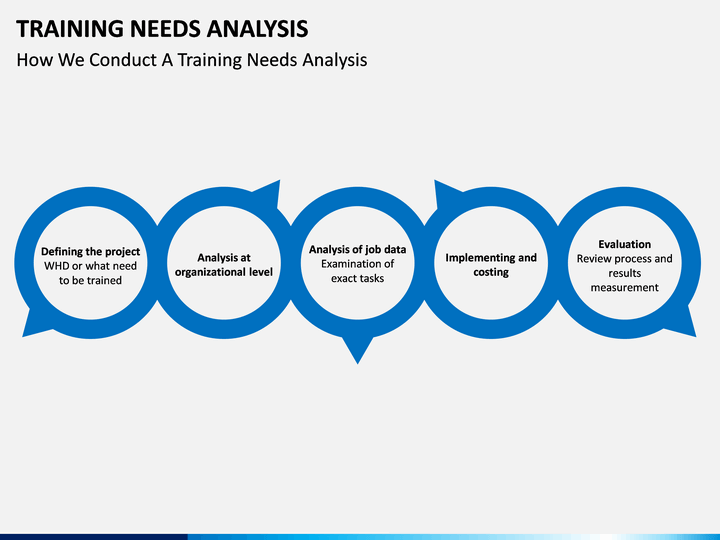 TRAINING NEEDS ANALYSIS

How We Conduct A Training Needs Analysis

Defining the project
WHD or what need to be trained

Analysis at organizational level

Analysis of job data
Examination of exact tasks

Implementing and costing

Evaluation
Review process and results measurement